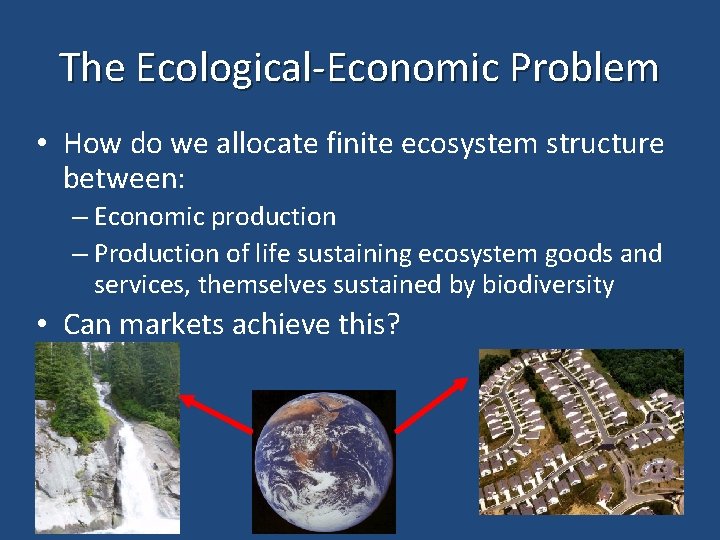 The Ecological-Economic Problem

• How do we allocate finite ecosystem structure between:
– Economic production
– Production of life sustaining ecosystem goods and services, themselves sustained by biodiversity
• Can markets achieve this?